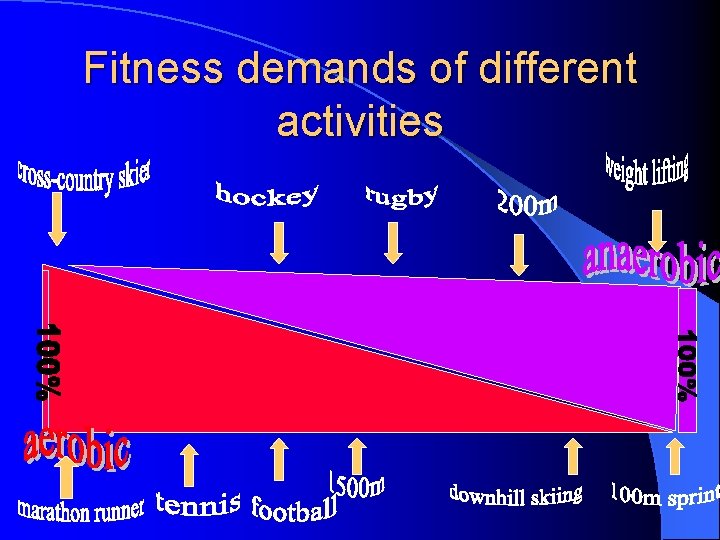 Fitness demands of different activities

cross-country skier

hockey

rugby

200m

weight lifting

anaerobic

100%

100%

aerobic

marathon runner

tennis

football

1500m

downhill skiing

100m sprint